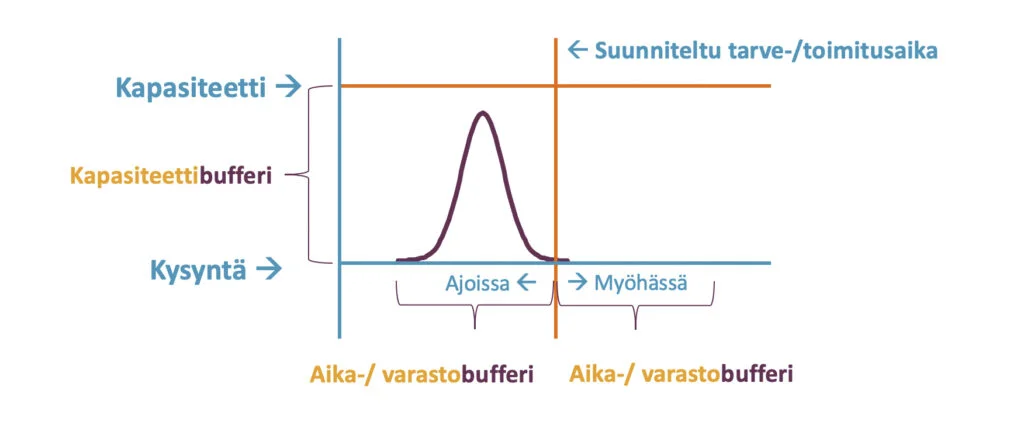 ← Suunniteltu tarve-/toimitusaika

Kapasiteetti →

Kapasiteettibufferi

Kysyntä →

Ajoissa ←

→ Myöhässä

Aika-/ varastobufferi

Aika-/ varastobufferi